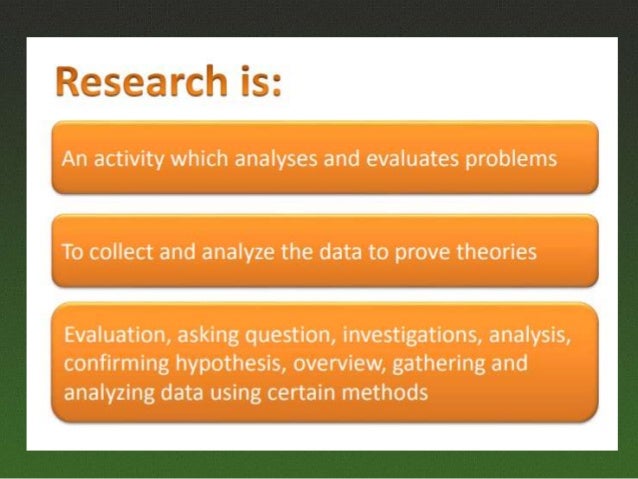 Research is:

An activity which analyses and evaluates problems

To collect and analyze the data to prove theories

Evaluation, asking question, investigations, analysis, confirming hypothesis, overview, gathering and analyzing data using certain methods